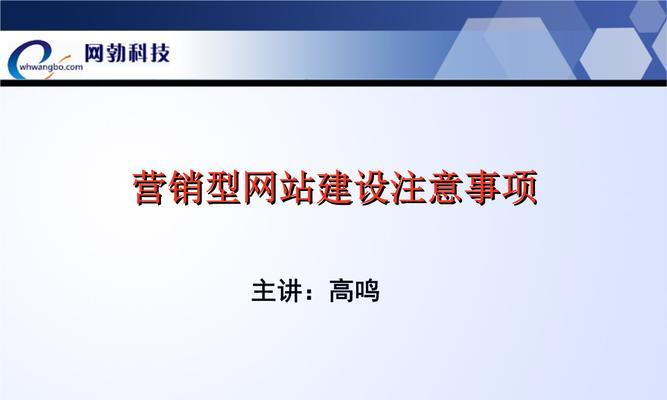 whwangbo.com 网勃科技

营销型网站建设注意事项

主讲：高鸣